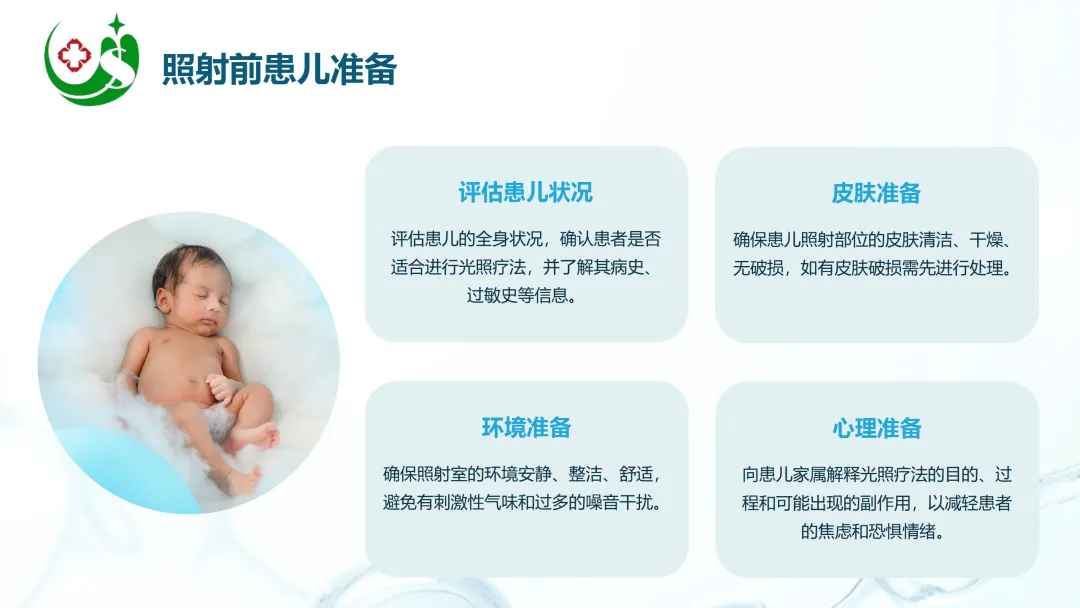 照射前患儿准备

评估患儿状况

评估患儿的全身状况，确认患者是否适合进行光照疗法，并了解其病史、过敏史等信息。

皮肤准备

确保患儿照射部位的皮肤清洁、干燥、无破损，如有皮肤破损需先进行处理。

环境准备

确保照射室的环境安静、整洁、舒适，避免有刺激性气味和过多的噪音干扰。

心理准备

向患儿家属解释光照疗法的目的、过程和可能出现的副作用，以减轻患者的焦虑和恐惧情绪。